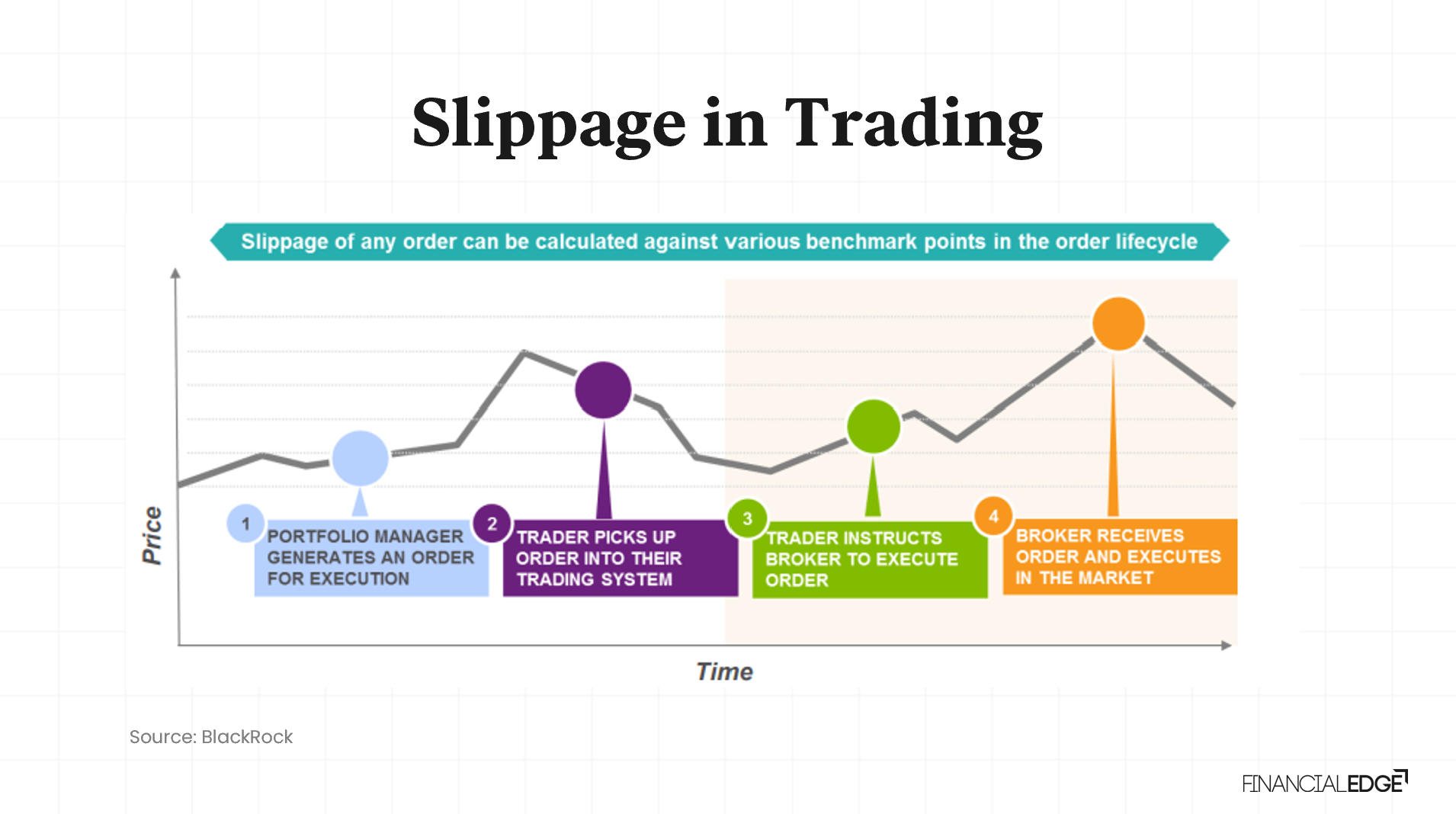 Slippage in Trading

Slippage of any order can be calculated against various benchmark points in the order lifecycle

Price

1 PORTFOLIO MANAGER GENERATES AN ORDER FOR EXECUTION

2 TRADER PICKS UP ORDER INTO THEIR TRADING SYSTEM

3 TRADER INSTRUCTS BROKER TO EXECUTE ORDER

4 BROKER RECEIVES ORDER AND EXECUTES IN THE MARKET

Time

Source: BlackRock

FINANCIALEDGE